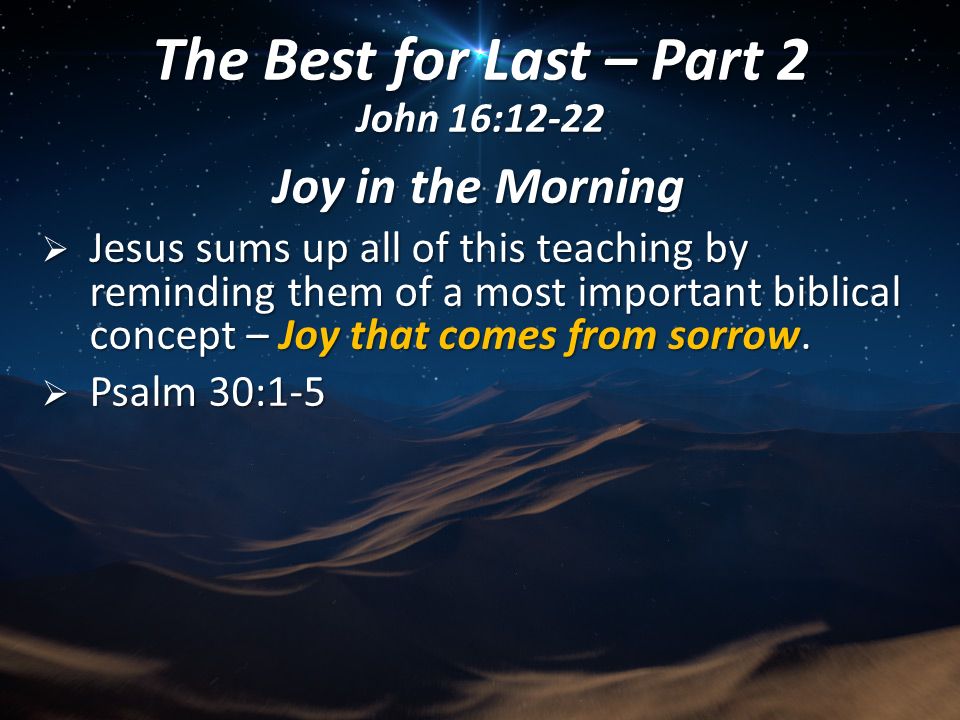 The Best for Last – Part 2
John 16:12-22

Joy in the Morning

➢ Jesus sums up all of this teaching by reminding them of a most important biblical concept – Joy that comes from sorrow.

➢ Psalm 30:1-5